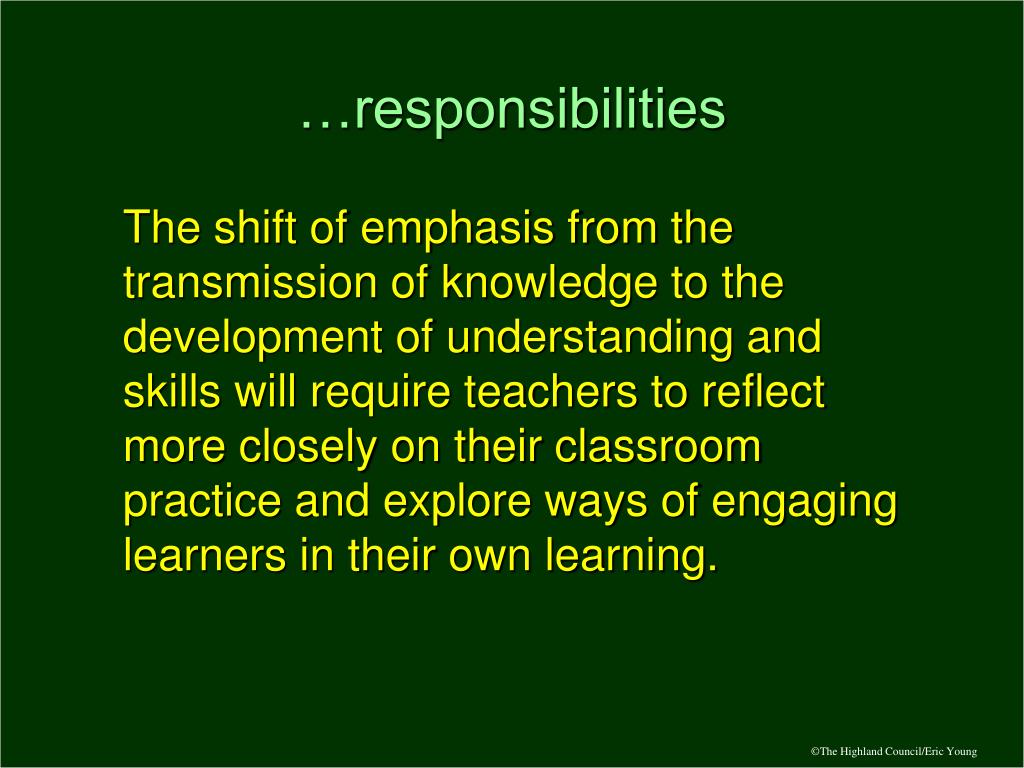 …responsibilities

The shift of emphasis from the transmission of knowledge to the development of understanding and skills will require teachers to reflect more closely on their classroom practice and explore ways of engaging learners in their own learning.

©The Highland Council/Eric Young